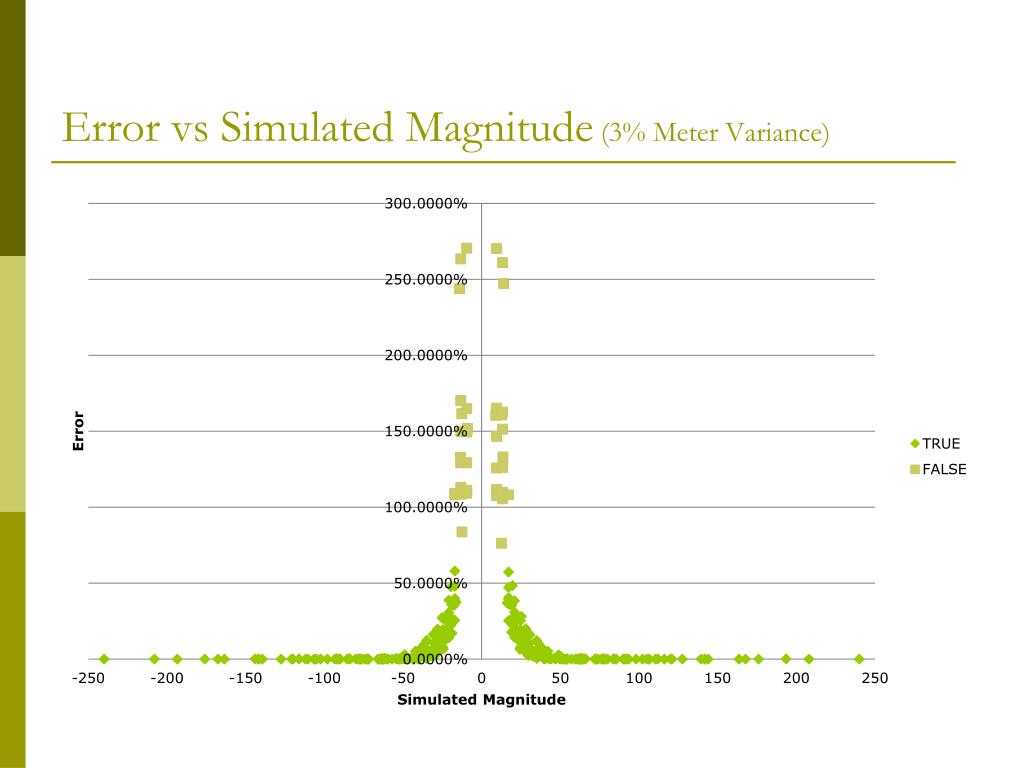 Error vs Simulated Magnitude (3% Meter Variance)

300.0000%
250.0000%
200.0000%
150.0000%
100.0000%
50.0000%
0.0000%

Error

-250 -200 -150 -100 -50 0 50 100 150 200 250

Simulated Magnitude

TRUE
FALSE